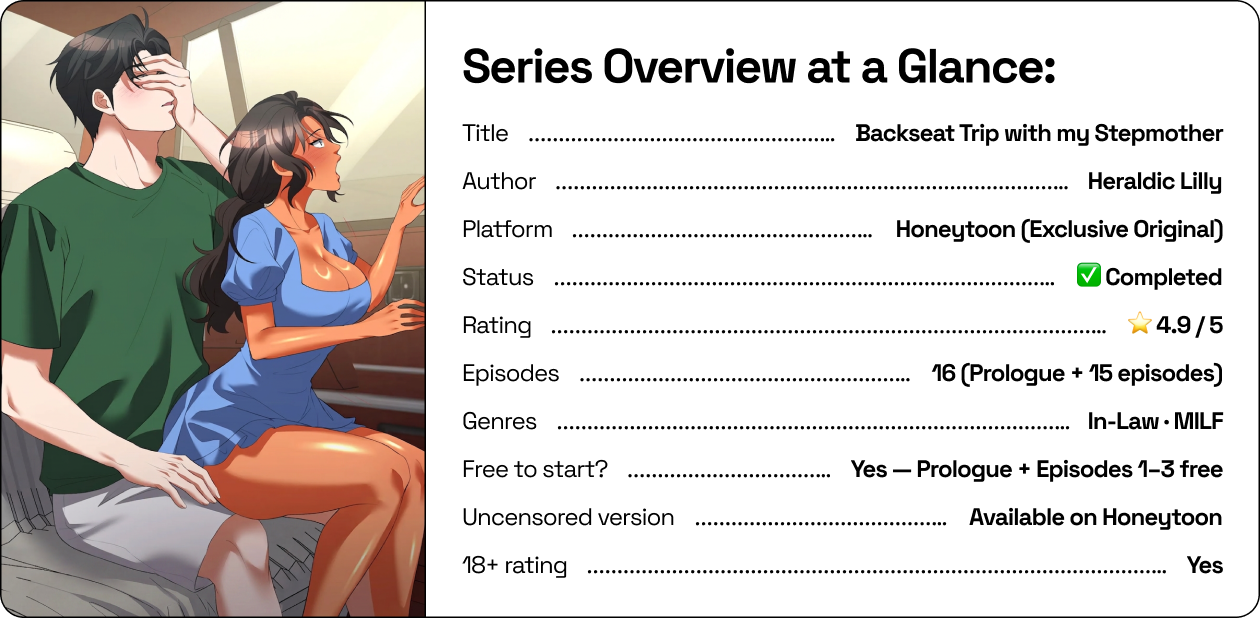 Series Overview at a Glance:

| | |
|---|---|
| Title | Backseat Trip with my Stepmother |
| Author | Heraldic Lilly |
| Platform | Honeytoon (Exclusive Original) |
| Status | ✅ Completed |
| Rating | ⭐ 4.9 / 5 |
| Episodes | 16 (Prologue + 15 episodes) |
| Genres | In-Law · MILF |
| Free to start? | Yes — Prologue + Episodes 1–3 free |
| Uncensored version | Available on Honeytoon |
| 18+ rating | Yes |